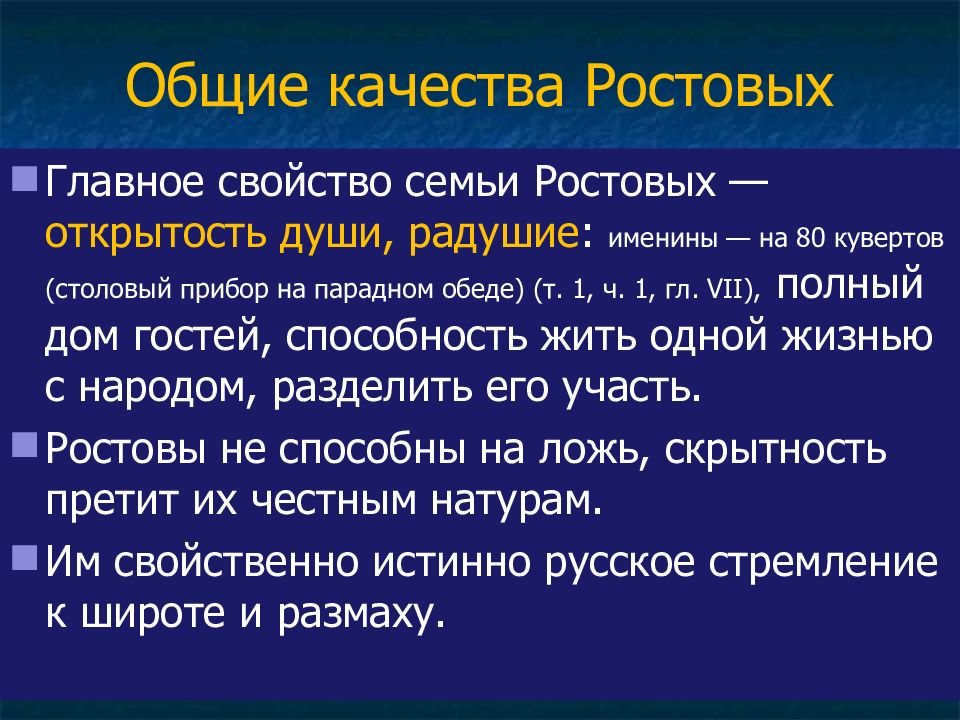 Общие качества Ростовых

Главное свойство семьи Ростовых — открытость души, радушие: именины — на 80 кувертов (столовый прибор на парадном обеде) (т. 1, ч. 1, гл. VII), полный дом гостей, способность жить одной жизнью с народом, разделить его участь.

Ростовы не способны на ложь, скрытность претит их честным натурам.

Им свойственно истинно русское стремление к широте и размаху.